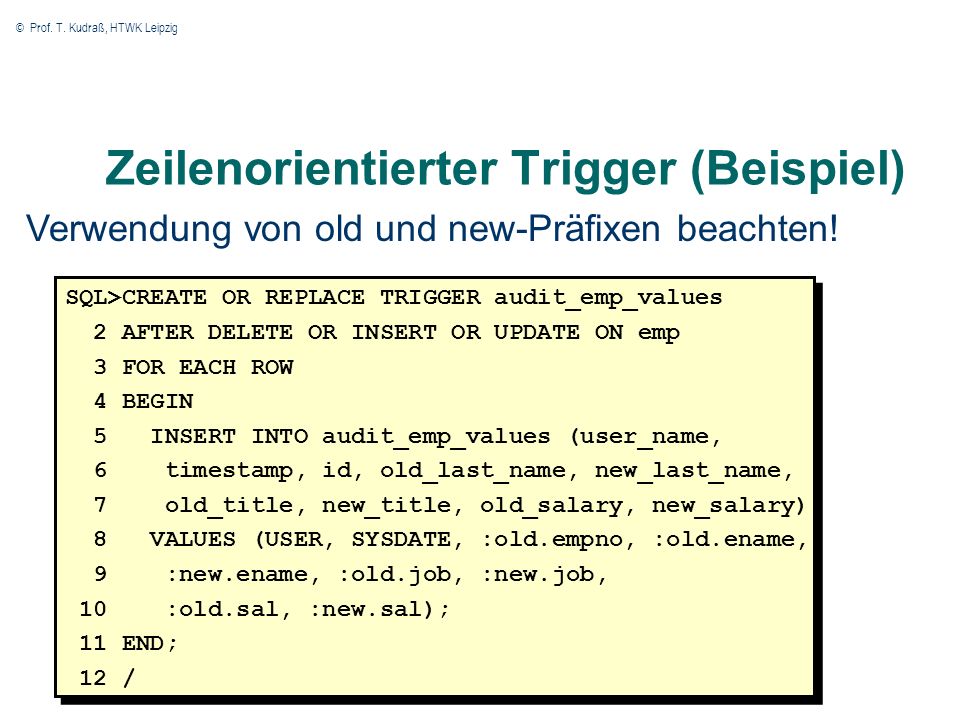 © Prof. T. Kudraß, HTWK Leipzig

Zeilenorientierter Trigger (Beispiel)

Verwendung von old und new-Präfixen beachten!

SQL>CREATE OR REPLACE TRIGGER audit_emp_values
  2 AFTER DELETE OR INSERT OR UPDATE ON emp
  3 FOR EACH ROW
  4 BEGIN
  5   INSERT INTO audit_emp_values (user_name,
  6    timestamp, id, old_last_name, new_last_name,
  7    old_title, new_title, old_salary, new_salary)
  8   VALUES (USER, SYSDATE, :old.empno, :old.ename,
  9    :new.ename, :old.job, :new.job,
 10    :old.sal, :new.sal);
 11 END;
 12 /